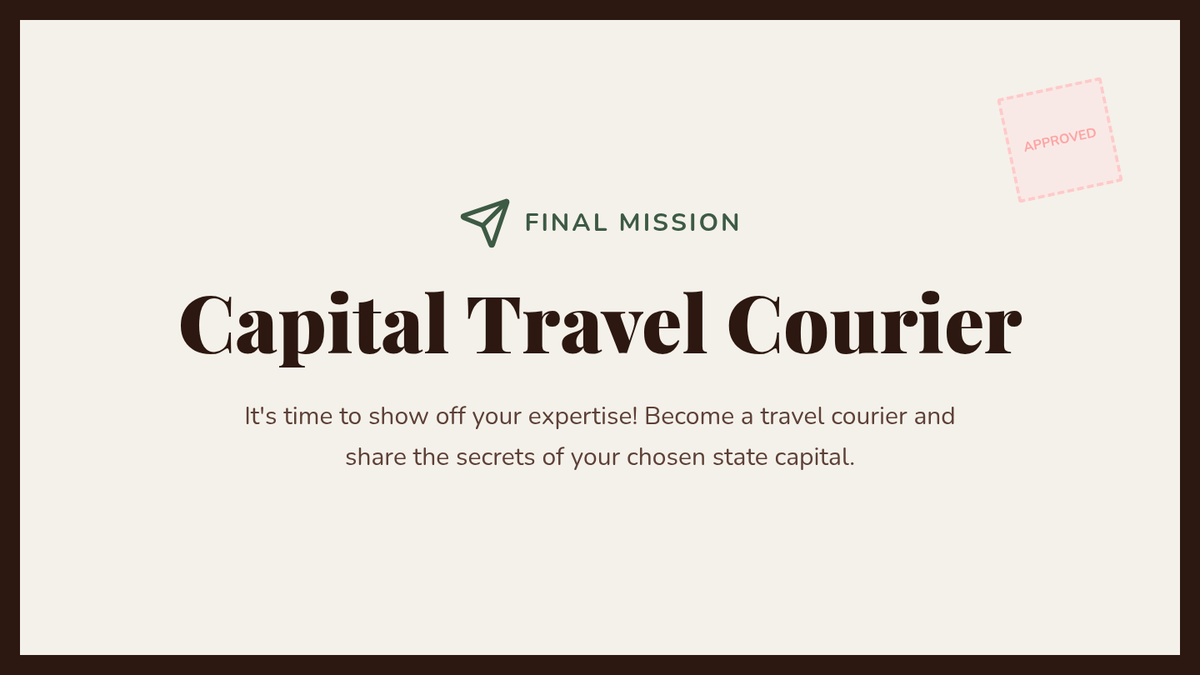 APPROVED

FINAL MISSION

Capital Travel Courier

It's time to show off your expertise! Become a travel courier and share the secrets of your chosen state capital.